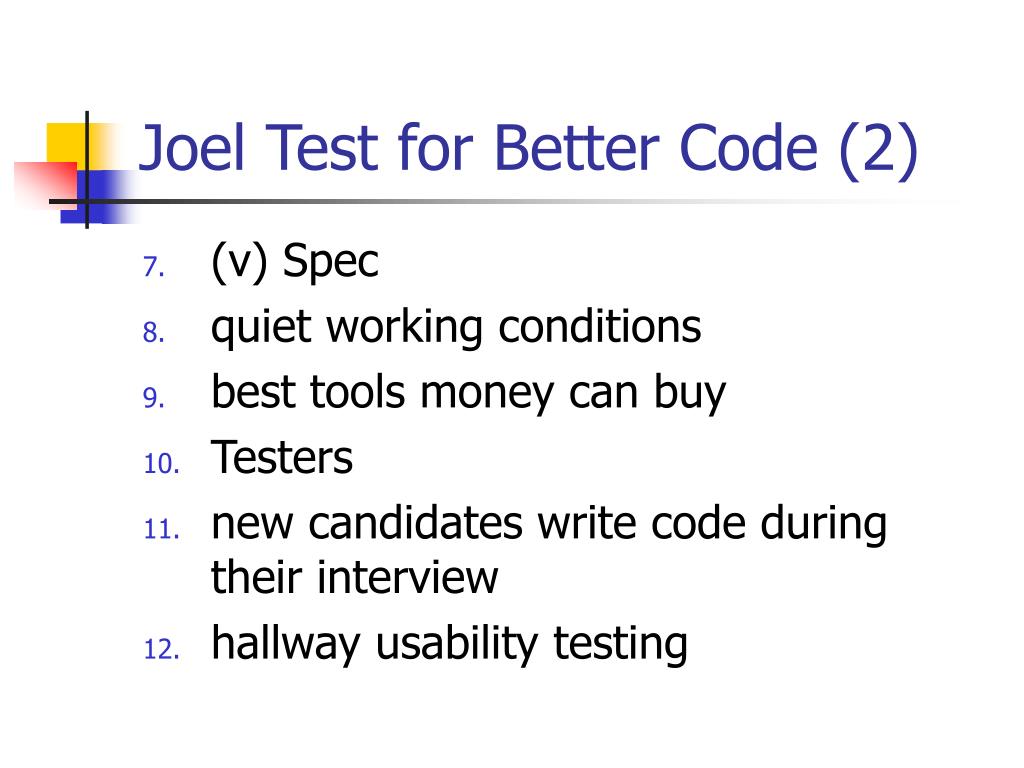 Joel Test for Better Code (2)

7. (v) Spec
8. quiet working conditions
9. best tools money can buy
10. Testers
11. new candidates write code during their interview
12. hallway usability testing